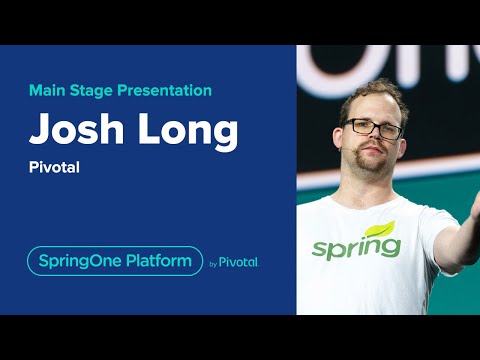 Main Stage Presentation

Josh Long

Pivotal

SpringOne Platform by Pivotal

spring